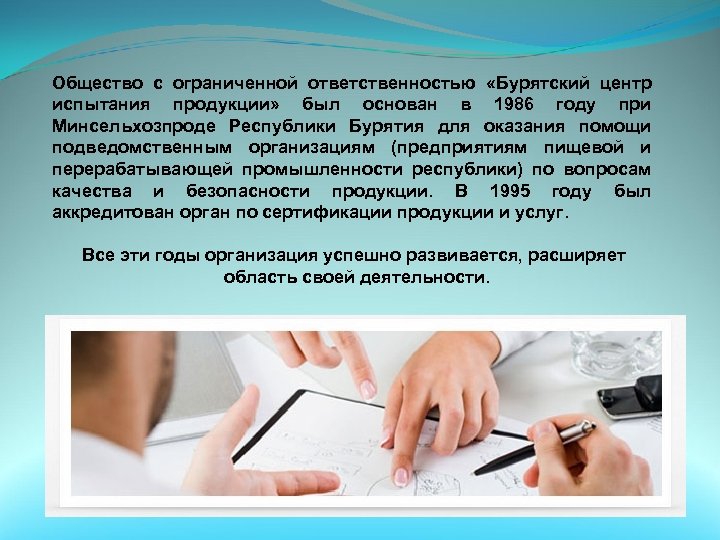 Общество с ограниченной ответственностью «Бурятский центр испытания продукции» был основан в 1986 году при Минсельхозпроде Республики Бурятия для оказания помощи подведомственным организациям (предприятиям пищевой и перерабатывающей промышленности республики) по вопросам качества и безопасности продукции. В 1995 году был аккредитован орган по сертификации продукции и услуг.

Все эти годы организация успешно развивается, расширяет область своей деятельности.